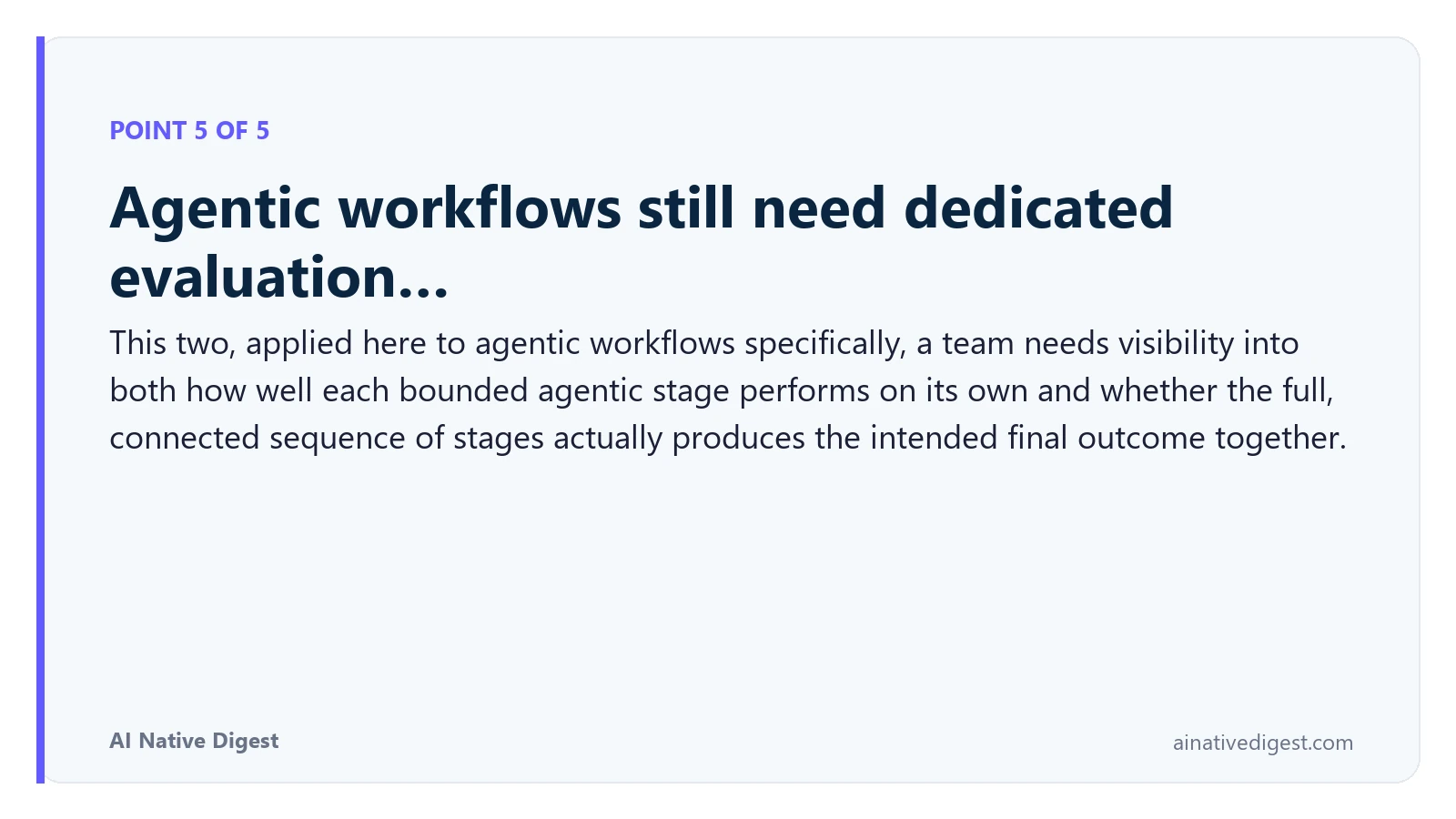 POINT 5 OF 5

Agentic workflows still need dedicated evaluation...

This two, applied here to agentic workflows specifically, a team needs visibility into both how well each bounded agentic stage performs on its own and whether the full, connected sequence of stages actually produces the intended final outcome together.

AI Native Digest

ainativedigest.com